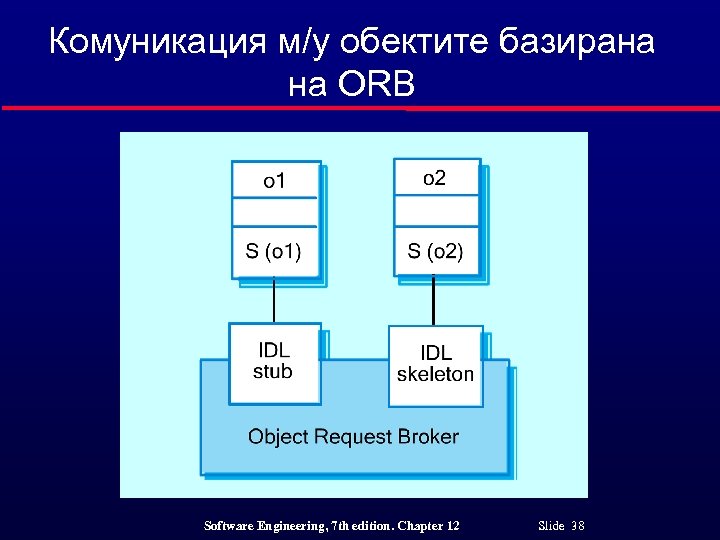 Комуникация м/у обектите базирана на ORB

o1

S (o1)

o2

S (o2)

IDL stub

IDL skeleton

Object Request Broker

Software Engineering, 7th edition. Chapter 12

Slide 38